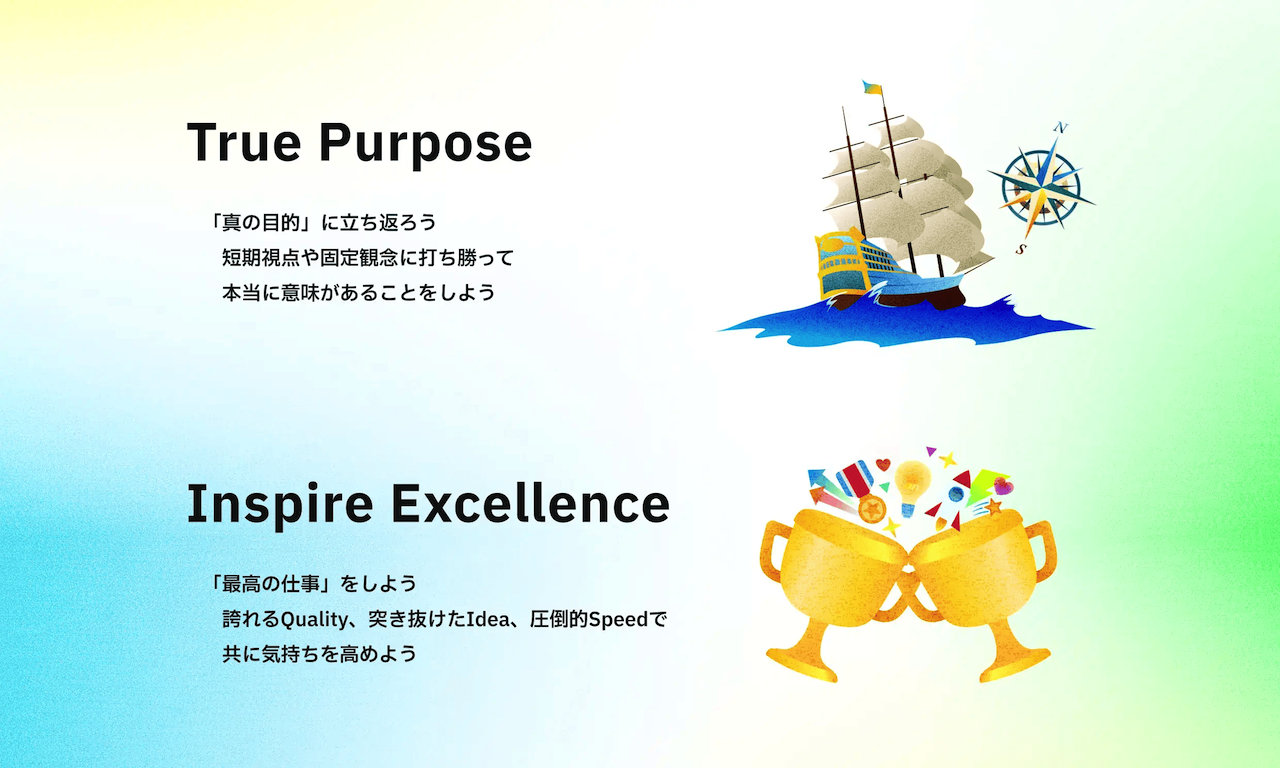 True Purpose

「真の目的」に立ち返ろう
短期視点や固定観念に打ち勝って
本当に意味があることをしよう

N
S

Inspire Excellence

「最高の仕事」をしよう
誇れるQuality、突き抜けたIdea、圧倒的Speedで
共に気持ちを高めよう